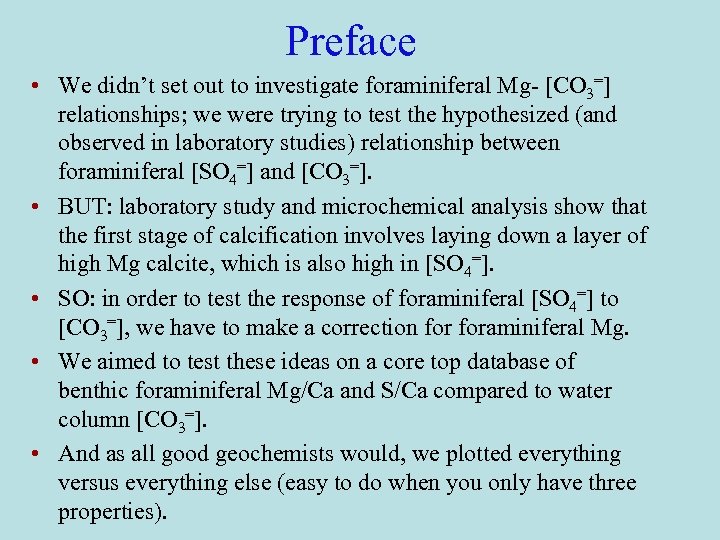 Preface

• We didn't set out to investigate foraminiferal Mg- [$CO_3^{=}$] relationships; we were trying to test the hypothesized (and observed in laboratory studies) relationship between foraminiferal [$SO_4^{=}$] and [$CO_3^{=}$].

• BUT: laboratory study and microchemical analysis show that the first stage of calcification involves laying down a layer of high Mg calcite, which is also high in [$SO_4^{=}$].

• SO: in order to test the response of foraminiferal [$SO_4^{=}$] to [$CO_3^{=}$], we have to make a correction for foraminiferal Mg.

• We aimed to test these ideas on a core top database of benthic foraminiferal Mg/Ca and S/Ca compared to water column [$CO_3^{=}$].

• And as all good geochemists would, we plotted everything versus everything else (easy to do when you only have three properties).